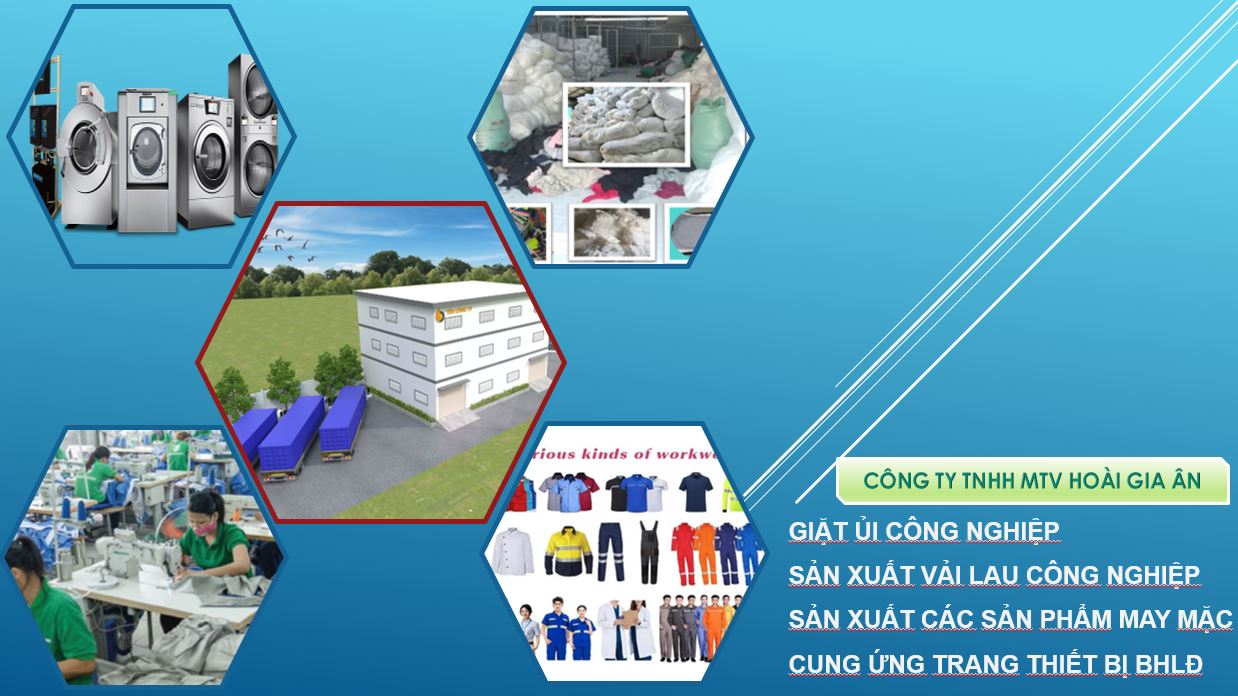 rious kinds of workwe

CÔNG TY TNHH MTV HOÀI GIA ÂN

GIẶT ỦI CÔNG NGHIỆP

SẢN XUẤT VẢI LAU CÔNG NGHIỆP

SẢN XUẤT CÁC SẢN PHẨM MAY MẶC

CUNG ỨNG TRANG THIẾT BỊ BHLĐ